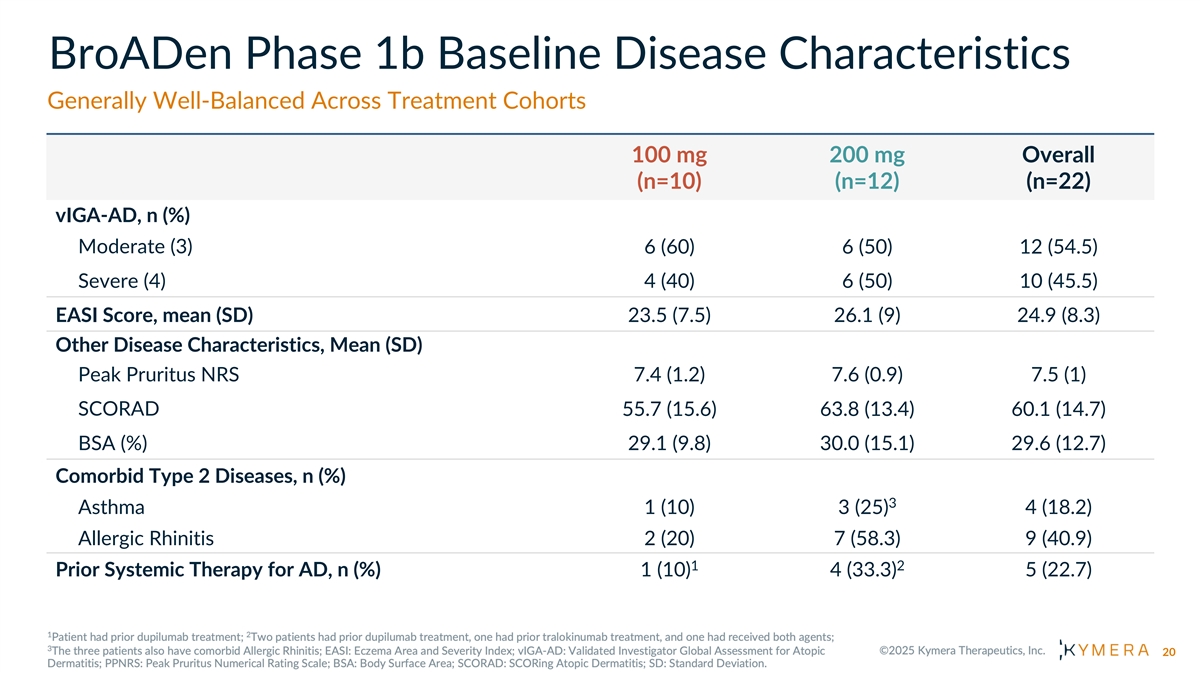 BroADen Phase 1b Baseline Disease Characteristics

Generally Well-Balanced Across Treatment Cohorts

| | 100 mg (n=10) | 200 mg (n=12) | Overall (n=22) |
|---|---|---|---|
| vIGA-AD, n (%) | | | |
| Moderate (3) | 6 (60) | 6 (50) | 12 (54.5) |
| Severe (4) | 4 (40) | 6 (50) | 10 (45.5) |
| EASI Score, mean (SD) | 23.5 (7.5) | 26.1 (9) | 24.9 (8.3) |
| Other Disease Characteristics, Mean (SD) | | | |
| Peak Pruritus NRS | 7.4 (1.2) | 7.6 (0.9) | 7.5 (1) |
| SCORAD | 55.7 (15.6) | 63.8 (13.4) | 60.1 (14.7) |
| BSA (%) | 29.1 (9.8) | 30.0 (15.1) | 29.6 (12.7) |
| Comorbid Type 2 Diseases, n (%) | | | |
| Asthma | 1 (10) | 3 (25)$^3$ | 4 (18.2) |
| Allergic Rhinitis | 2 (20) | 7 (58.3) | 9 (40.9) |
| Prior Systemic Therapy for AD, n (%) | 1 (10)$^1$ | 4 (33.3)$^2$ | 5 (22.7) |

$^1$Patient had prior dupilumab treatment; $^2$Two patients had prior dupilumab treatment, one had prior tralokinumab treatment, and one had received both agents; $^3$The three patients also have comorbid Allergic Rhinitis; EASI: Eczema Area and Severity Index; vIGA-AD: Validated Investigator Global Assessment for Atopic Dermatitis; PPNRS: Peak Pruritus Numerical Rating Scale; BSA: Body Surface Area; SCORAD: SCORing Atopic Dermatitis; SD: Standard Deviation.

©2025 Kymera Therapeutics, Inc.

KYMERA

20